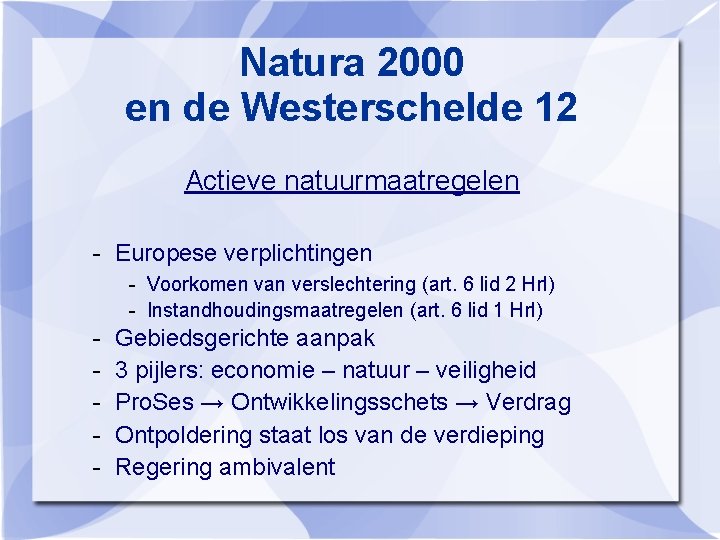 Natura 2000
en de Westerschelde 12

Actieve natuurmaatregelen

- Europese verplichtingen
  - Voorkomen van verslechtering (art. 6 lid 2 Hrl)
  - Instandhoudingsmaatregelen (art. 6 lid 1 Hrl)
- Gebiedsgerichte aanpak
- 3 pijlers: economie – natuur – veiligheid
- ProSes → Ontwikkelingsschets → Verdrag
- Ontpoldering staat los van de verdieping
- Regering ambivalent